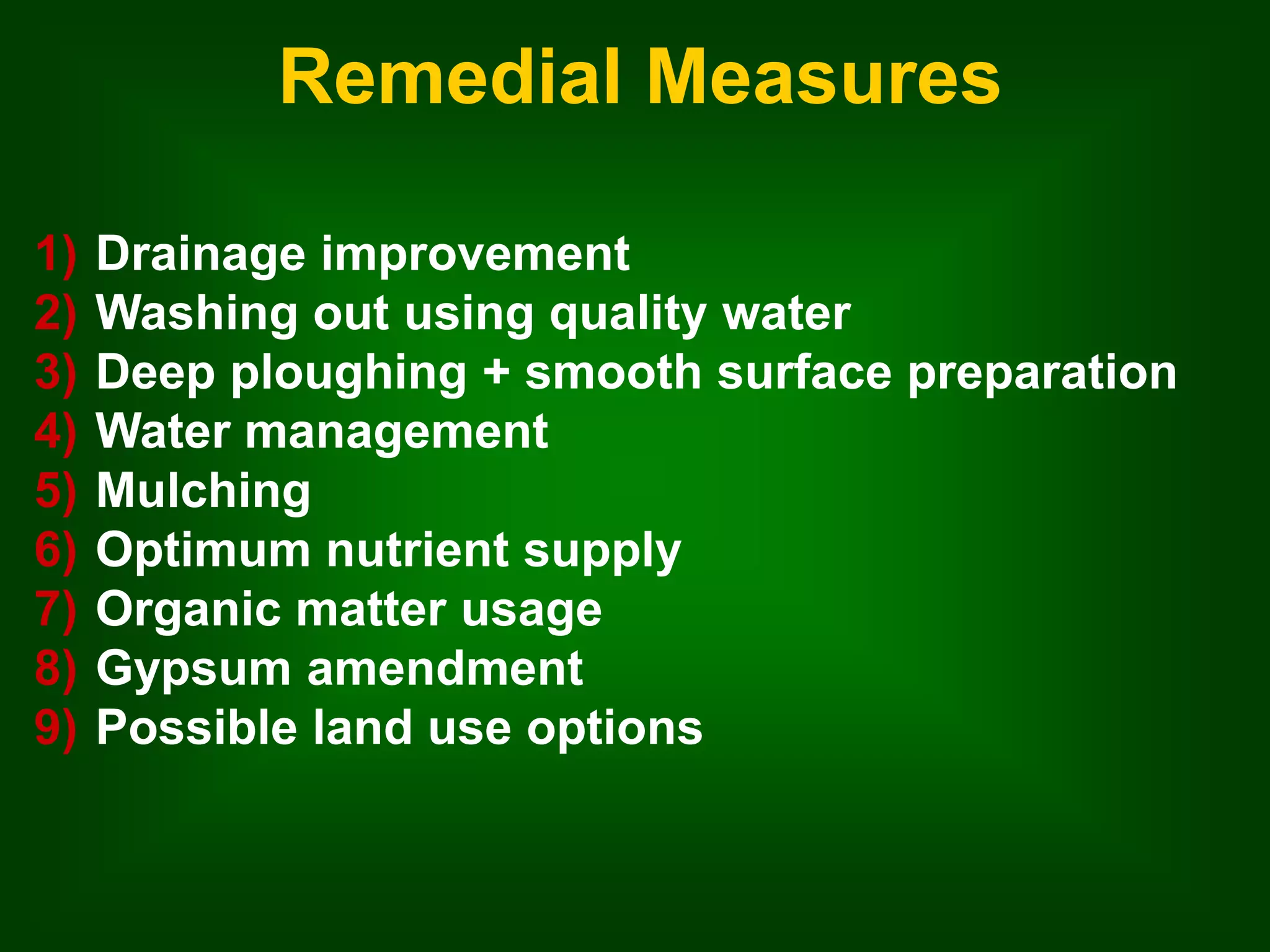 Remedial Measures

1) Drainage improvement
2) Washing out using quality water
3) Deep ploughing + smooth surface preparation
4) Water management
5) Mulching
6) Optimum nutrient supply
7) Organic matter usage
8) Gypsum amendment
9) Possible land use options